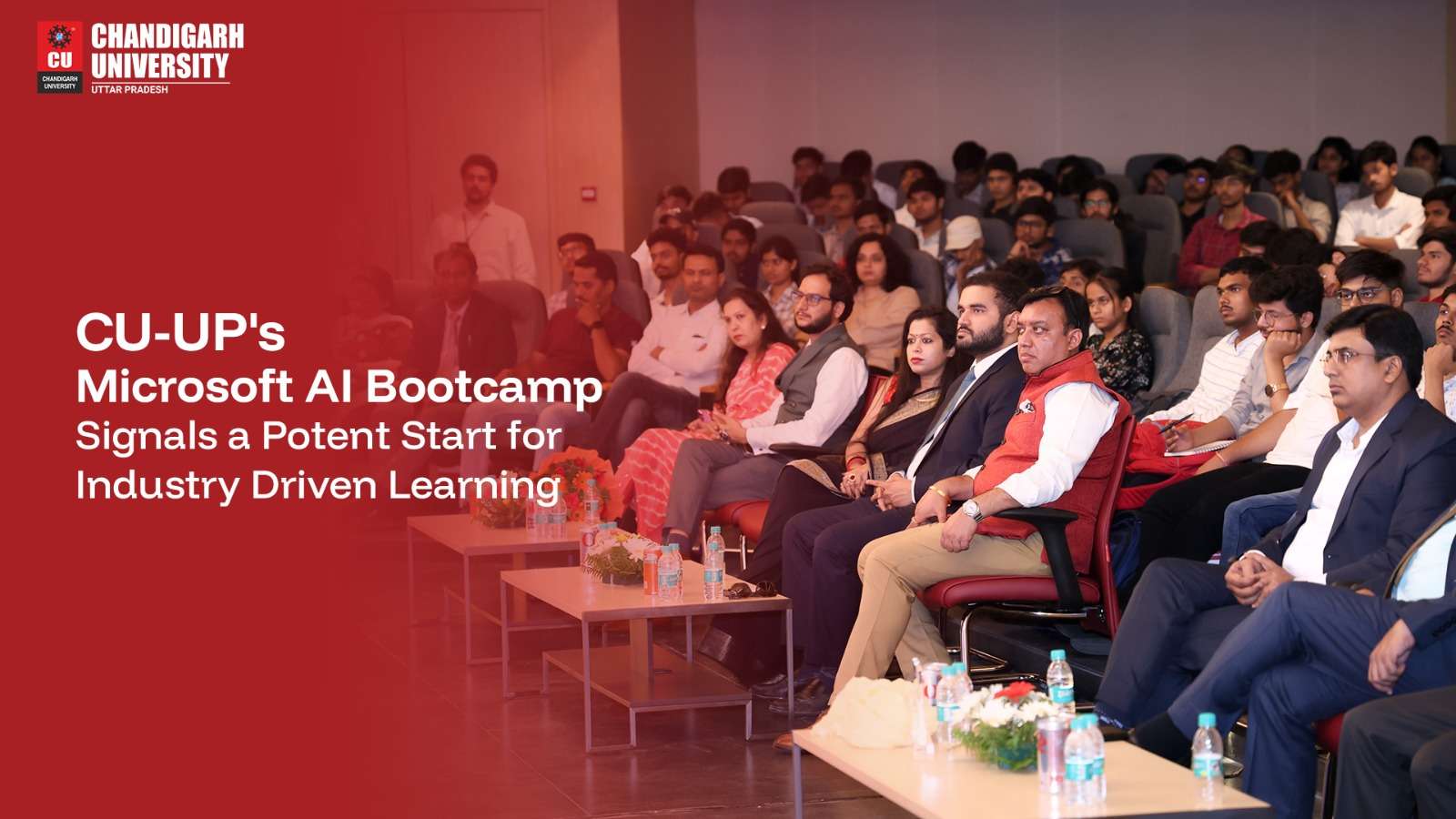 CU
CHANDIGARH UNIVERSITY
CHANDIGARH UNIVERSITY
UTTAR PRADESH

CU-UP's
Microsoft AI Bootcamp
Signals a Potent Start for Industry Driven Learning